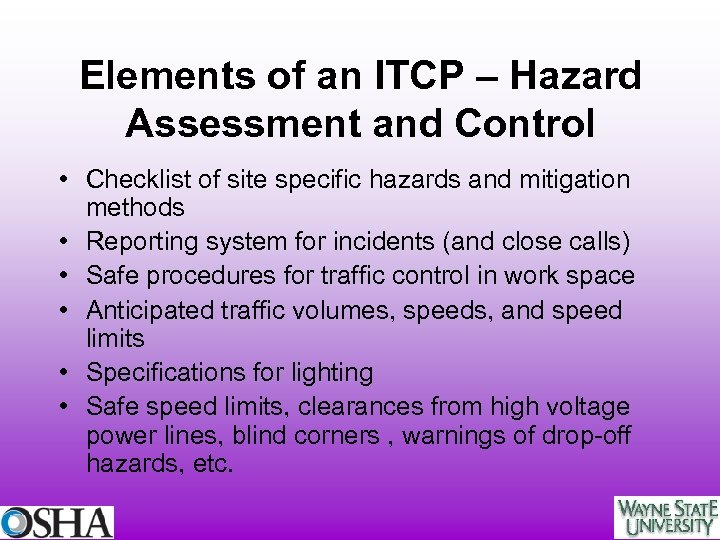 Elements of an ITCP – Hazard Assessment and Control

• Checklist of site specific hazards and mitigation methods
• Reporting system for incidents (and close calls)
• Safe procedures for traffic control in work space
• Anticipated traffic volumes, speeds, and speed limits
• Specifications for lighting
• Safe speed limits, clearances from high voltage power lines, blind corners , warnings of drop-off hazards, etc.

OSHA

WAYNE STATE UNIVERSITY